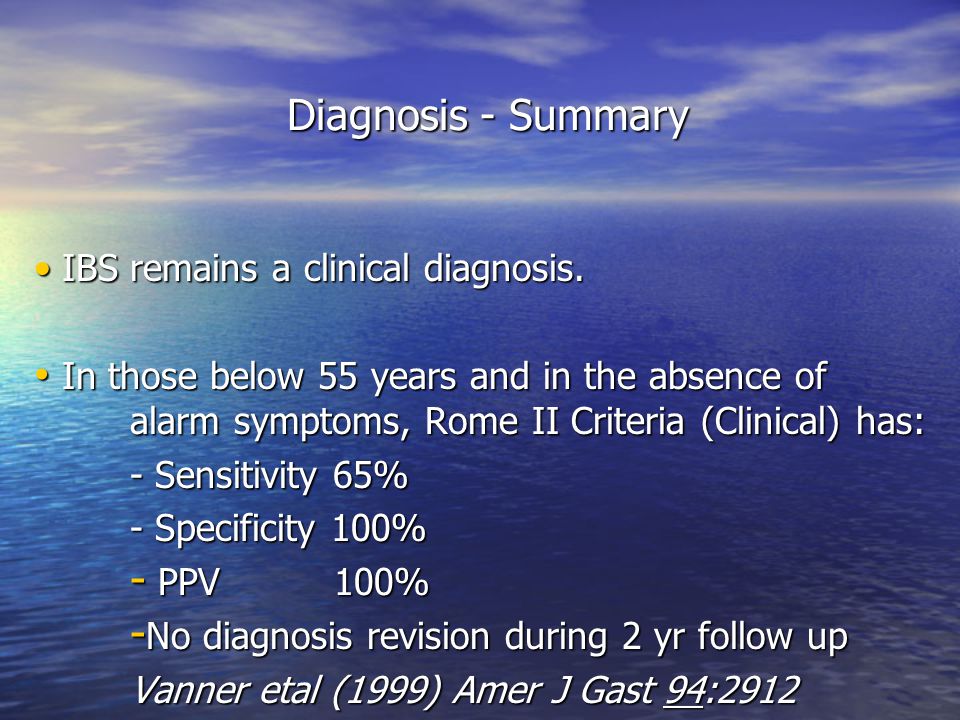 Diagnosis - Summary

• IBS remains a clinical diagnosis.

• In those below 55 years and in the absence of alarm symptoms, Rome II Criteria (Clinical) has:

- Sensitivity 65%

- Specificity 100%

- PPV 100%

-No diagnosis revision during 2 yr follow up

Vanner etal (1999) Amer J Gast 94:2912